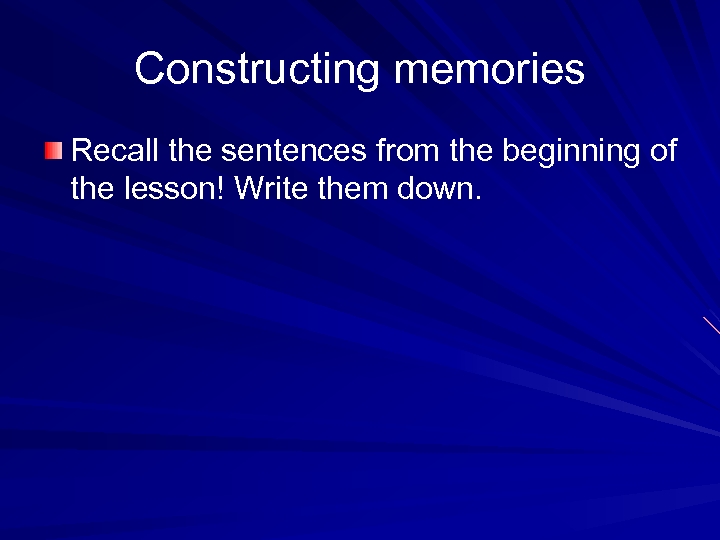 Constructing memories

Recall the sentences from the beginning of the lesson! Write them down.